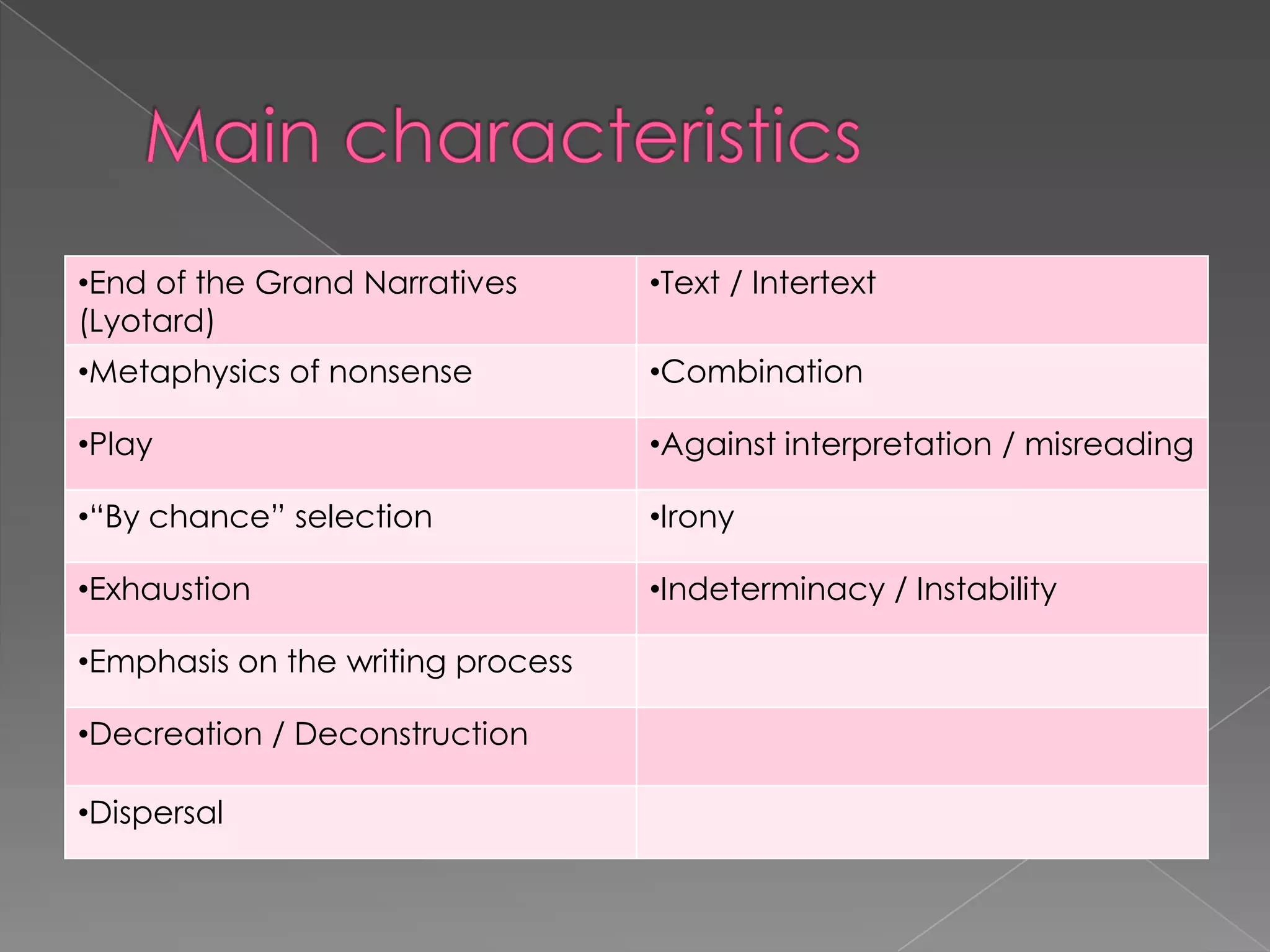 Main characteristics

| •End of the Grand Narratives (Lyotard) | •Text / Intertext |
|---|---|
| •Metaphysics of nonsense | •Combination |
| •Play | •Against interpretation / misreading |
| •“By chance” selection | •Irony |
| •Exhaustion | •Indeterminacy / Instability |
| •Emphasis on the writing process | |
| •Decreation / Deconstruction | |
| •Dispersal | |